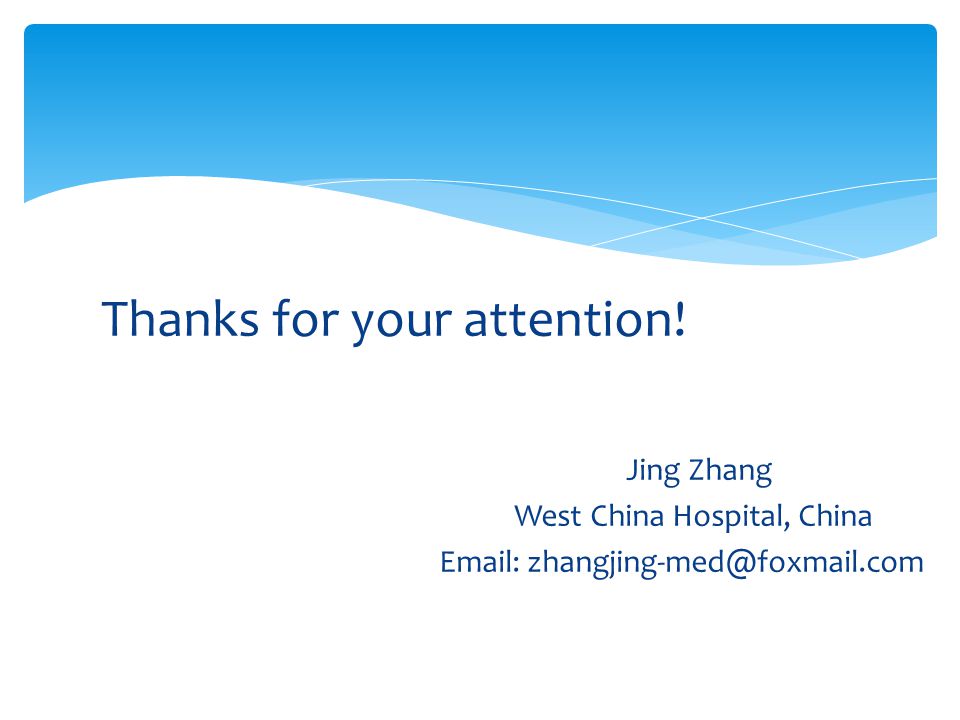 Thanks for your attention!

Jing Zhang
West China Hospital, China
Email: zhangjing-med@foxmail.com